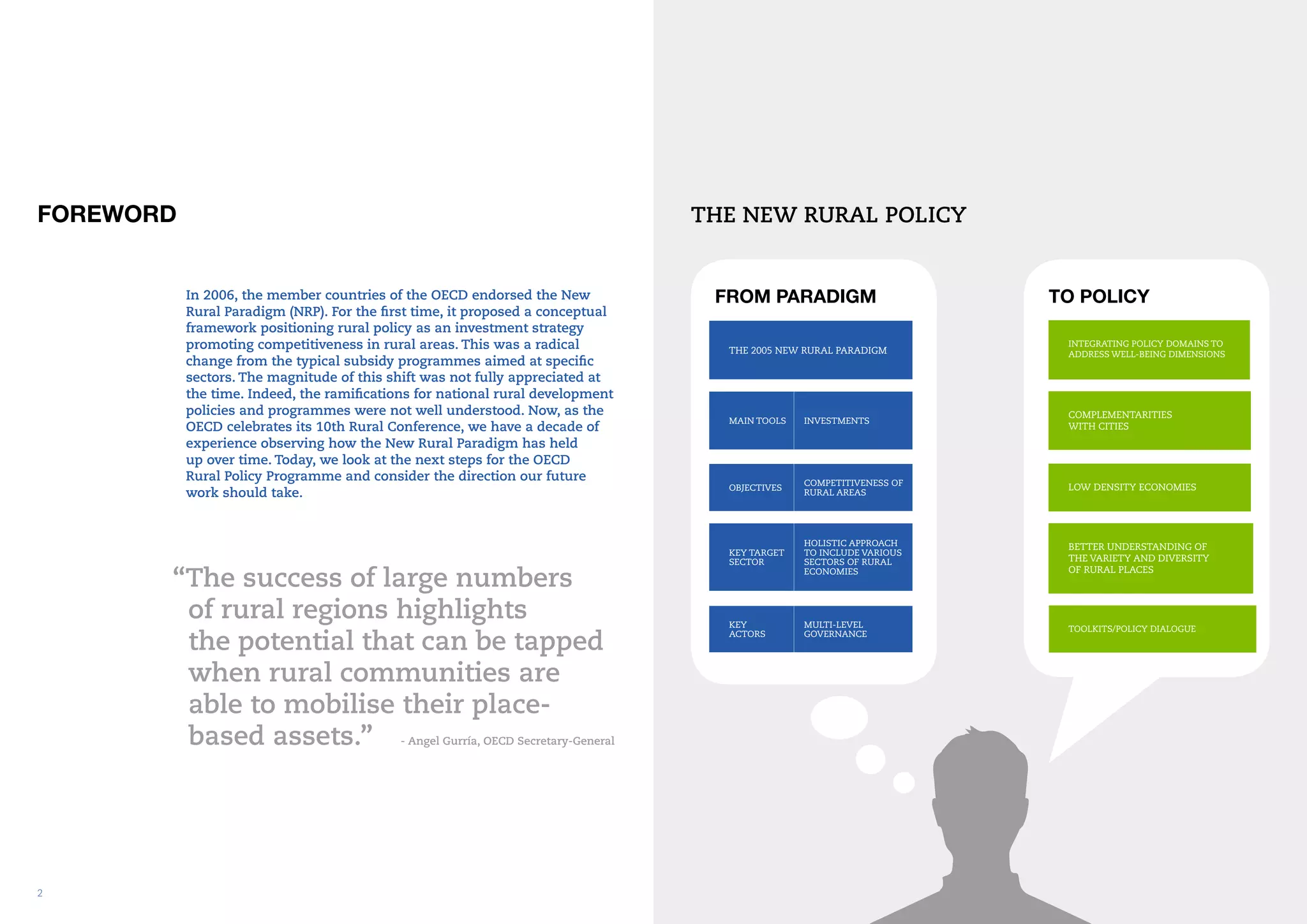 FOREWORD

In 2006, the member countries of the OECD endorsed the New Rural Paradigm (NRP). For the first time, it proposed a conceptual framework positioning rural policy as an investment strategy promoting competitiveness in rural areas. This was a radical change from the typical subsidy programmes aimed at specific sectors. The magnitude of this shift was not fully appreciated at the time. Indeed, the ramifications for national rural development policies and programmes were not well understood. Now, as the OECD celebrates its 10th Rural Conference, we have a decade of experience observing how the New Rural Paradigm has held up over time. Today, we look at the next steps for the OECD Rural Policy Programme and consider the direction our future work should take.

“The success of large numbers of rural regions highlights the potential that can be tapped when rural communities are able to mobilise their place-based assets.” - Angel Gurría, OECD Secretary-General

2

THE NEW RURAL POLICY

FROM PARADIGM

THE 2005 NEW RURAL PARADIGM

| MAIN TOOLS | INVESTMENTS |
|---|---|
| OBJECTIVES | COMPETITIVENESS OF RURAL AREAS |
| KEY TARGET SECTOR | HOLISTIC APPROACH TO INCLUDE VARIOUS SECTORS OF RURAL ECONOMIES |
| KEY ACTORS | MULTI-LEVEL GOVERNANCE |

TO POLICY

INTEGRATING POLICY DOMAINS TO ADDRESS WELL-BEING DIMENSIONS

COMPLEMENTARITIES WITH CITIES

LOW DENSITY ECONOMIES

BETTER UNDERSTANDING OF THE VARIETY AND DIVERSITY OF RURAL PLACES

TOOLKITS/POLICY DIALOGUE